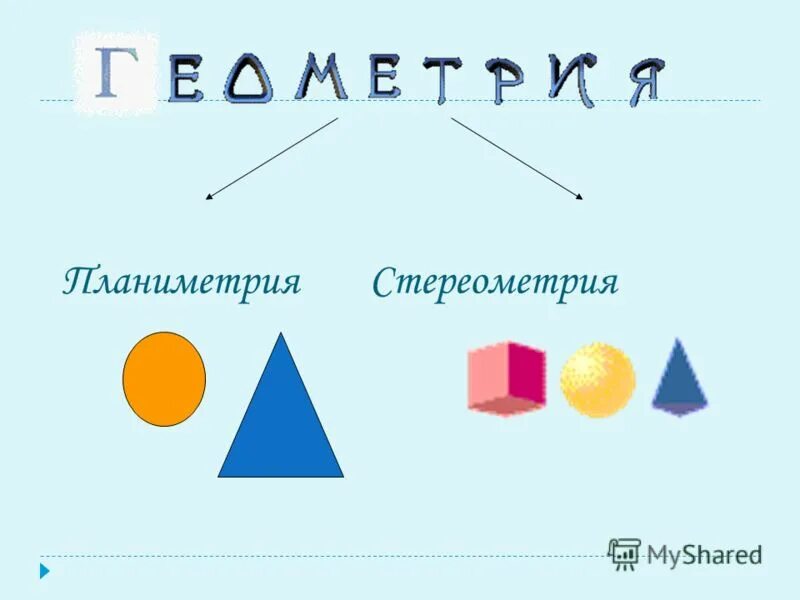 ГЕОМЕТРИЯ

Планиметрия Стереометрия

MyShared